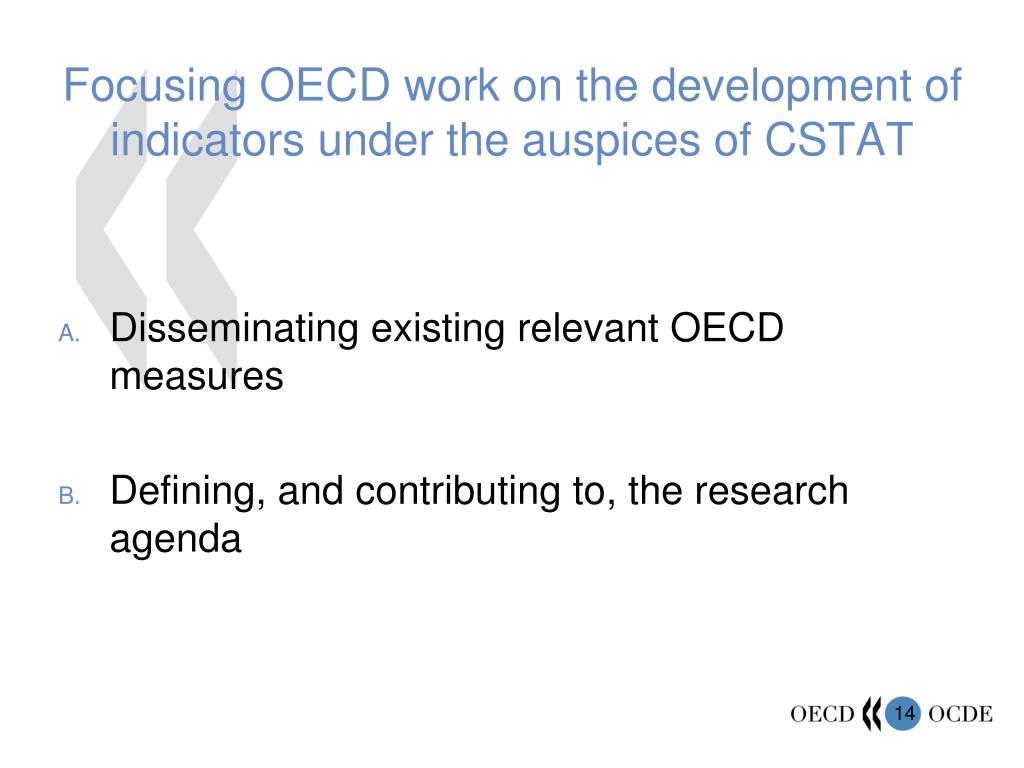 Focusing OECD work on the development of indicators under the auspices of CSTAT

A. Disseminating existing relevant OECD measures

B. Defining, and contributing to, the research agenda

OECD 14 OCDE